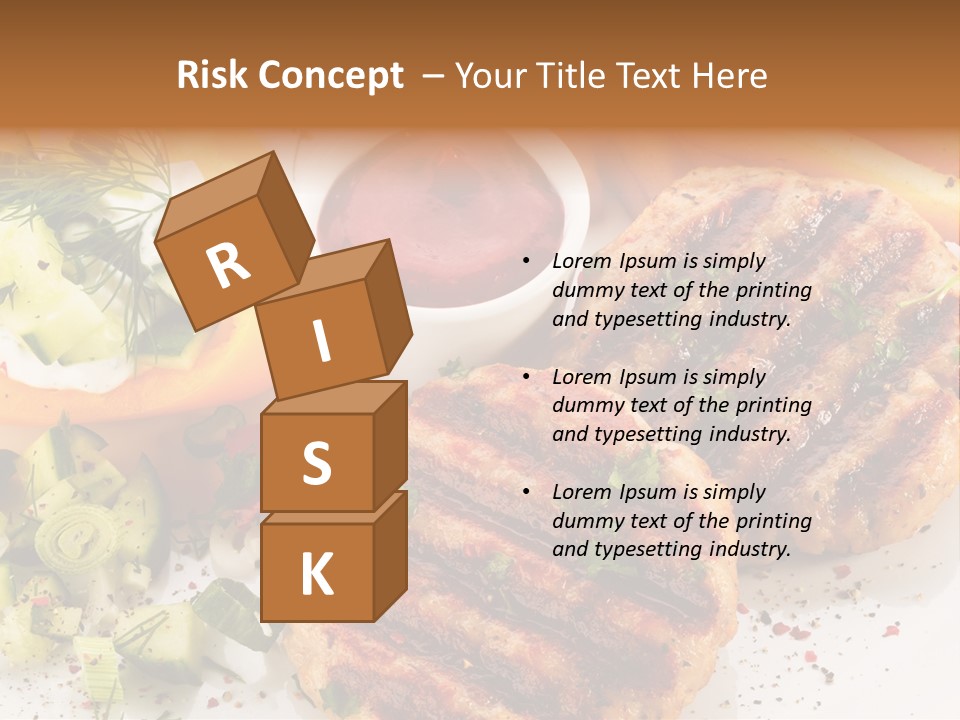 Risk Concept – Your Title Text Here

R
I
S
K

• Lorem Ipsum is simply dummy text of the printing and typesetting industry.

• Lorem Ipsum is simply dummy text of the printing and typesetting industry.

• Lorem Ipsum is simply dummy text of the printing and typesetting industry.